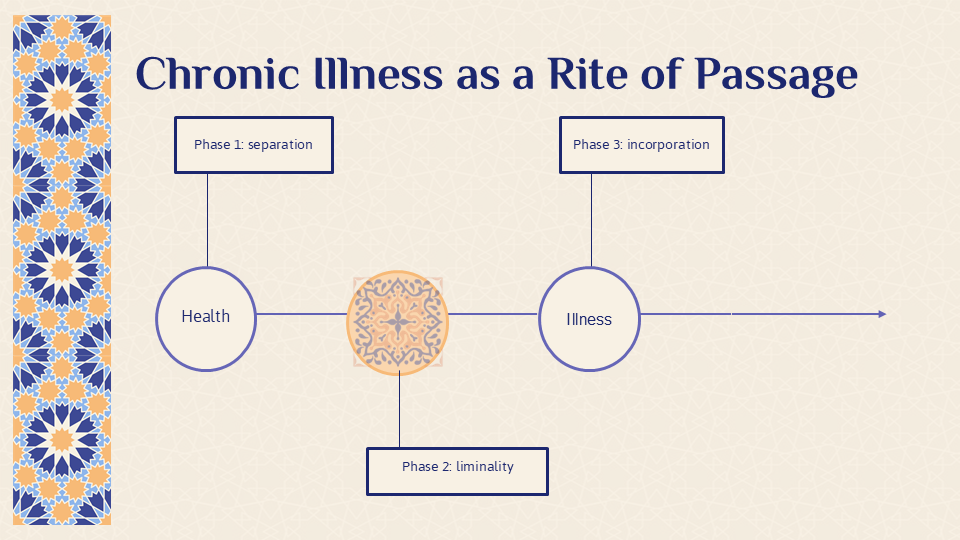 Chronic Illness as a Rite of Passage

Phase 1: separation

Phase 3: incorporation

Health

Illness

Phase 2: liminality